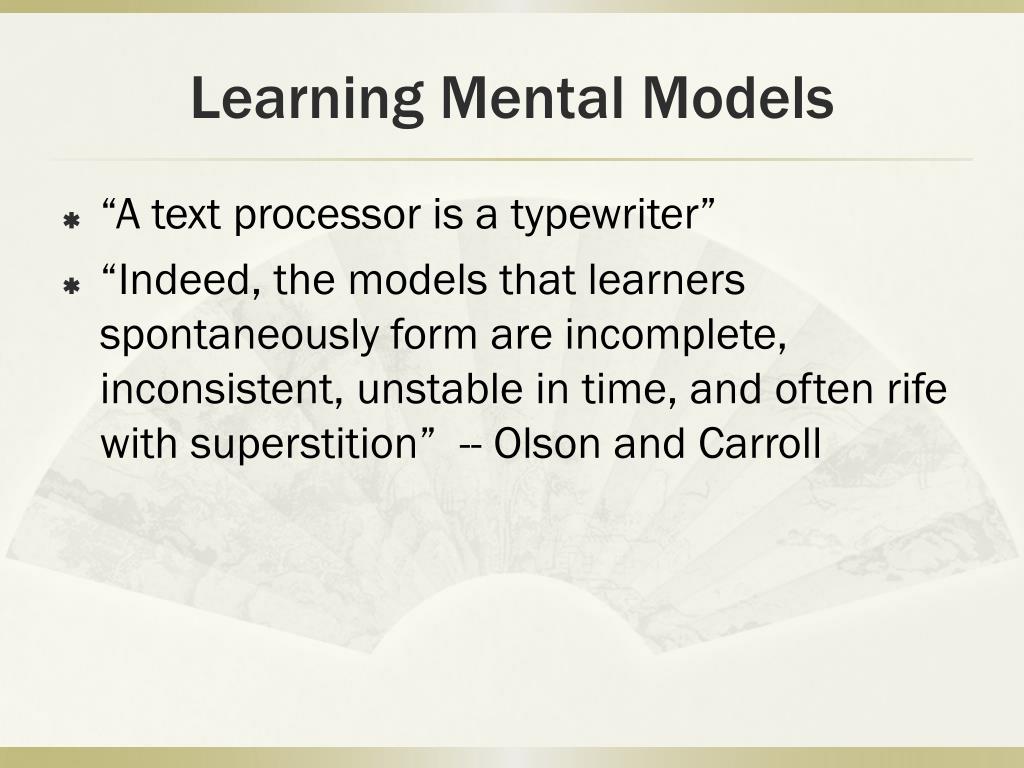 Learning Mental Models

“A text processor is a typewriter”

“Indeed, the models that learners spontaneously form are incomplete, inconsistent, unstable in time, and often rife with superstition” -- Olson and Carroll